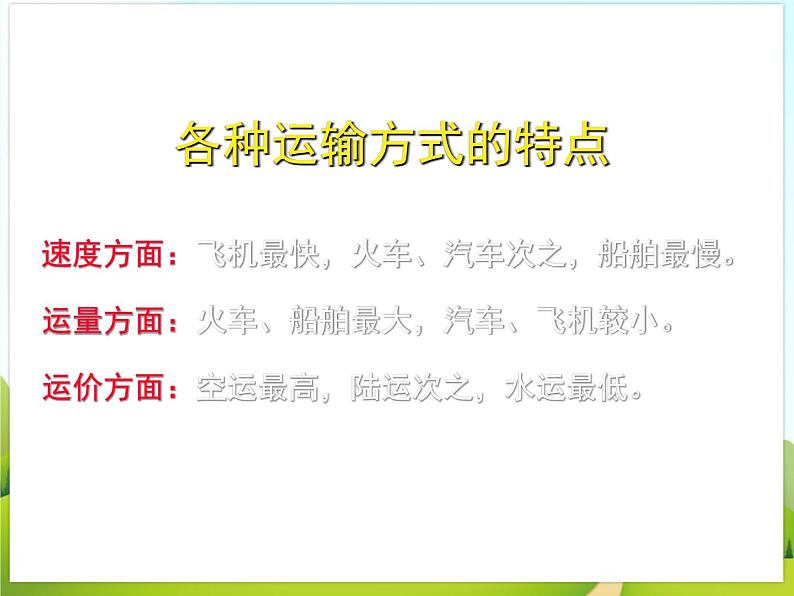 各种运输方式的特点

速度方面：飞机最快，火车、汽车次之，船舶最慢。

运量方面：火车、船舶最大，汽车、飞机较小。

运价方面：空运最高，陆运次之，水运最低。